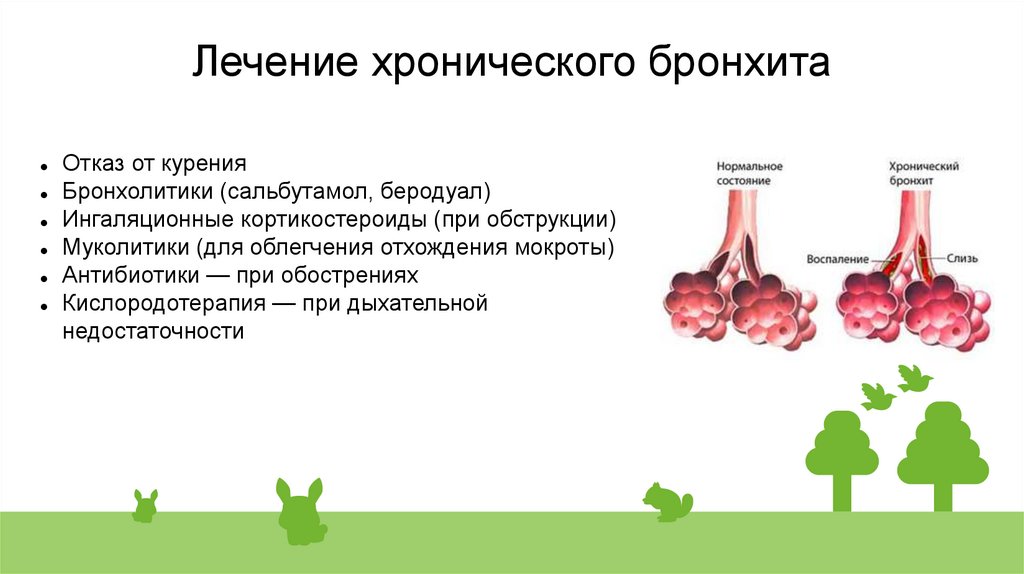 Лечение хронического бронхита

- Отказ от курения
- Бронхолитики (сальбутамол, беродуал)
- Ингаляционные кортикостероиды (при обструкции)
- Муколитики (для облегчения отхождения мокроты)
- Антибиотики — при обострениях
- Кислородотерапия — при дыхательной недостаточности

Нормальное состояние

Хронический бронхит

Воспаление

Слизь